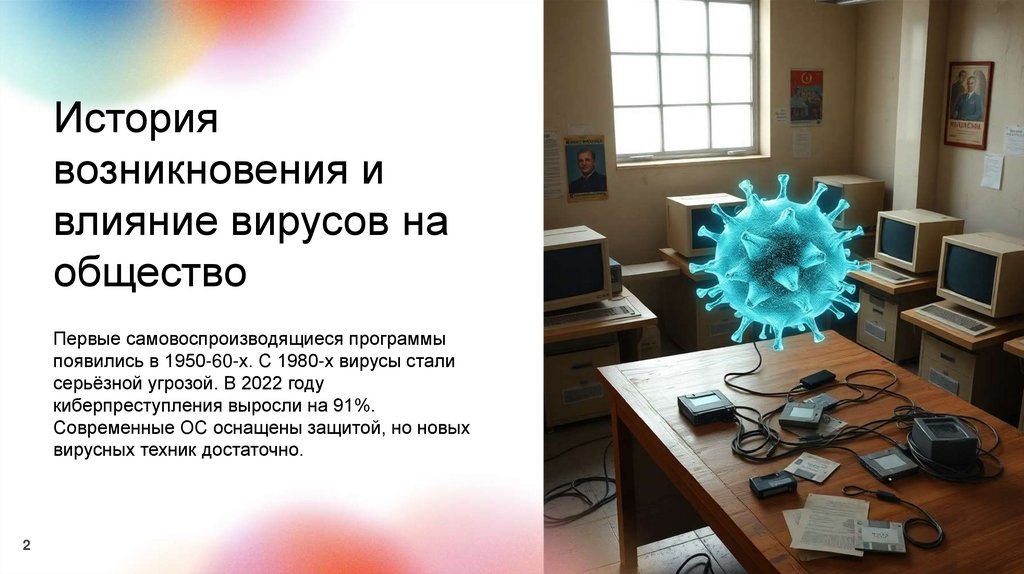 История возникновения и влияние вирусов на общество

Первые самовоспроизводящиеся программы появились в 1950-60-х. С 1980-х вирусы стали серьёзной угрозой. В 2022 году киберпреступления выросли на 91%. Современные ОС оснащены защитой, но новых вирусных техник достаточно.

2